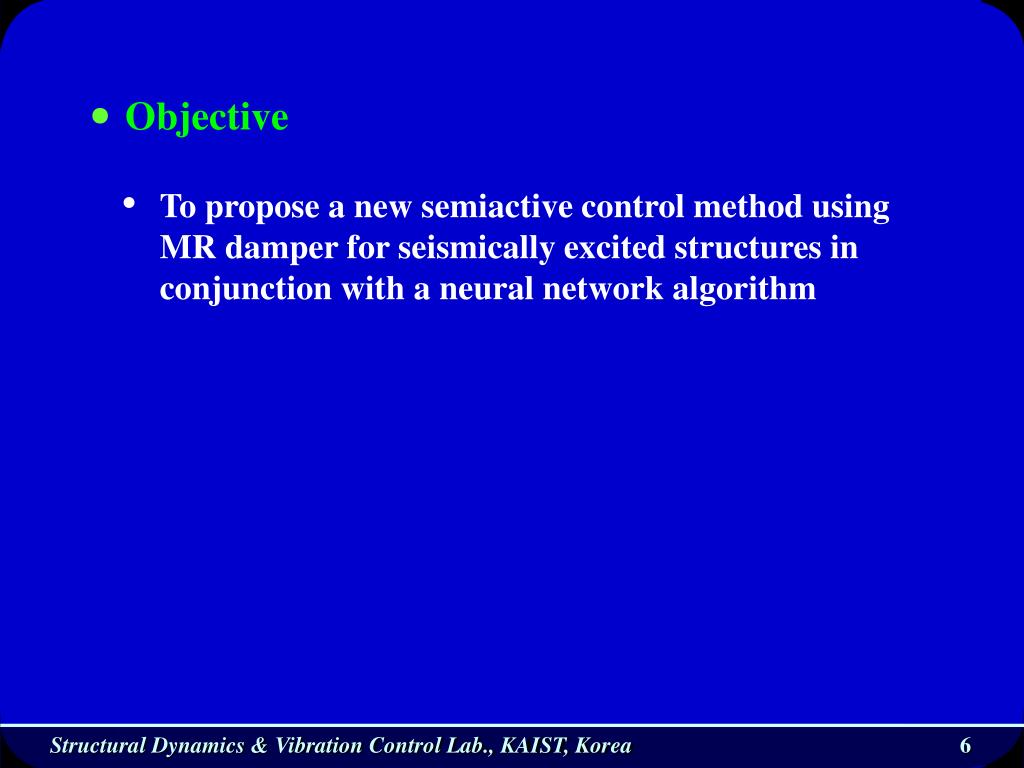 • Objective

• To propose a new semiactive control method using MR damper for seismically excited structures in conjunction with a neural network algorithm

Structural Dynamics & Vibration Control Lab., KAIST, Korea

6